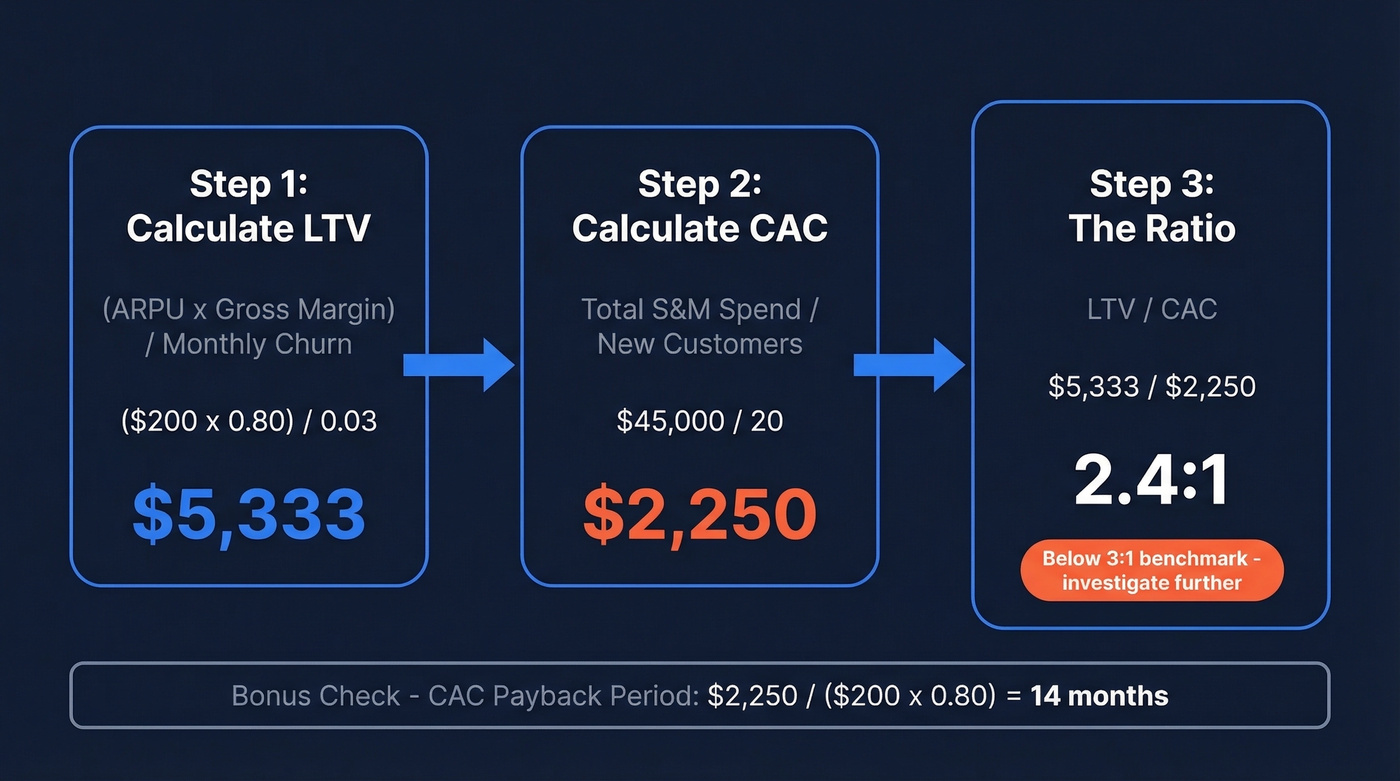 Step 1:
Calculate LTV

(ARPU x Gross Margin) / Monthly Churn

(\$200 x 0.80) / 0.03

\$5,333

Step 2:
Calculate CAC

Total S&M Spend / New Customers

\$45,000 / 20

\$2,250

Step 3:
The Ratio

LTV / CAC

\$5,333 / \$2,250

2.4:1

Below 3:1 benchmark - investigate further

Bonus Check - CAC Payback Period: \$2,250 / (\$200 x 0.80) = 14 months